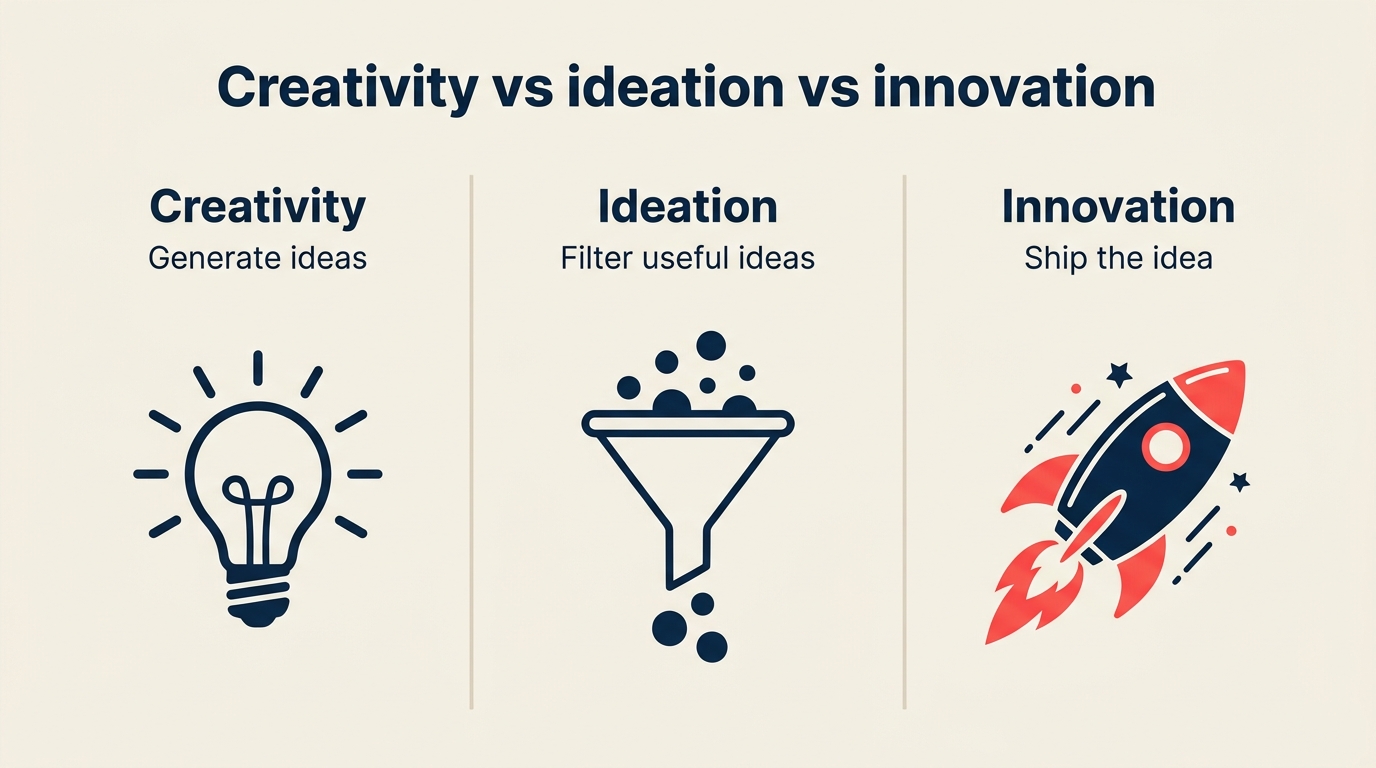 Creativity vs ideation vs innovation

Creativity
Generate ideas

Ideation
Filter useful ideas

Innovation
Ship the idea